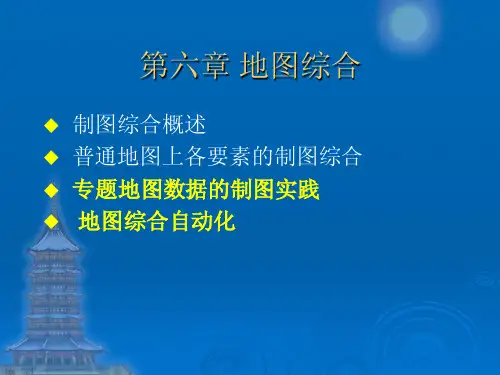 第六章 地图综合

◆ 制图综合概述
◆ 普通地图上各要素的制图综合
◆ 专题地图数据的制图实践
◆ 地图综合自动化